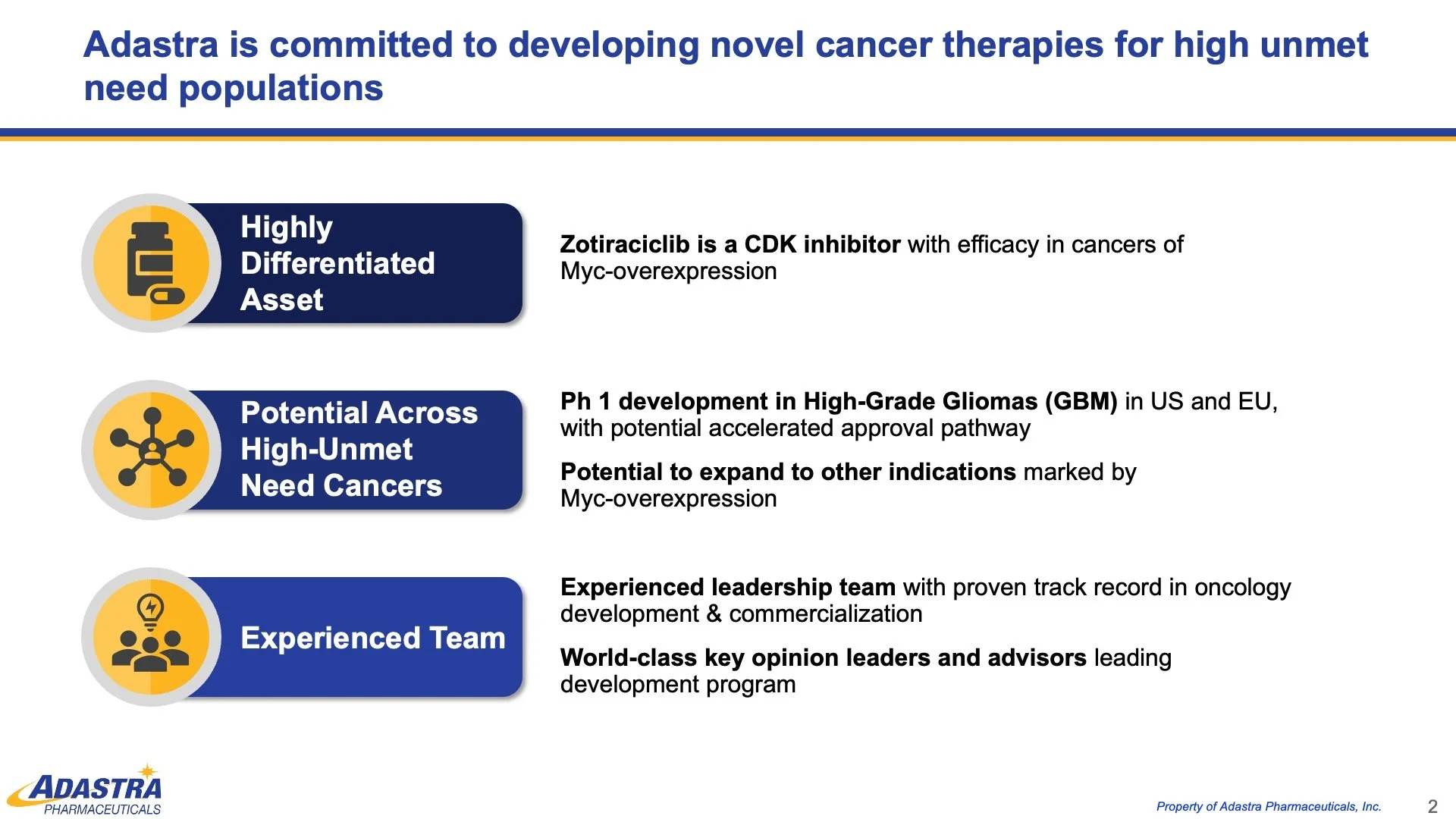 Adastra is committed to developing novel cancer therapies for high unmet need populations

Highly Differentiated Asset

Zotiraciclib is a CDK inhibitor with efficacy in cancers of Myc-overexpression

Potential Across High-Unmet Need Cancers

Ph 1 development in High-Grade Gliomas (GBM) in US and EU, with potential accelerated approval pathway

Potential to expand to other indications marked by Myc-overexpression

Experienced Team

Experienced leadership team with proven track record in oncology development & commercialization

World-class key opinion leaders and advisors leading development program

ADASTRA PHARMACEUTICALS

Property of Adastra Pharmaceuticals, Inc.

2